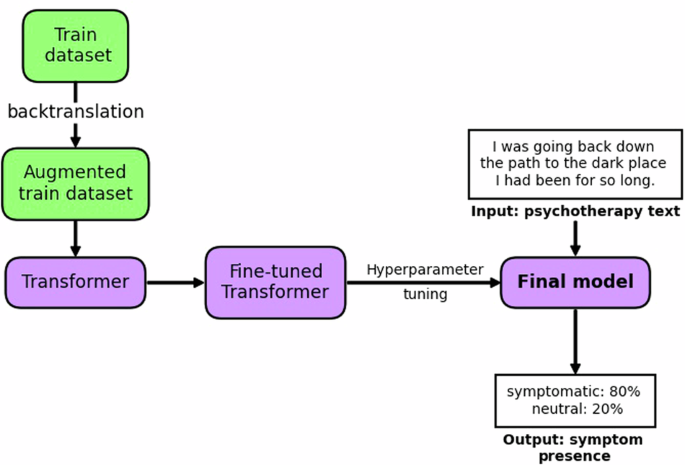 Train dataset

backtranslation

Augmented train dataset

Transformer

Fine-tuned Transformer

Hyperparameter tuning

I was going back down the path to the dark place I had been for so long.

Input: psychotherapy text

Final model

symptomatic: 80%
neutral: 20%

Output: symptom presence